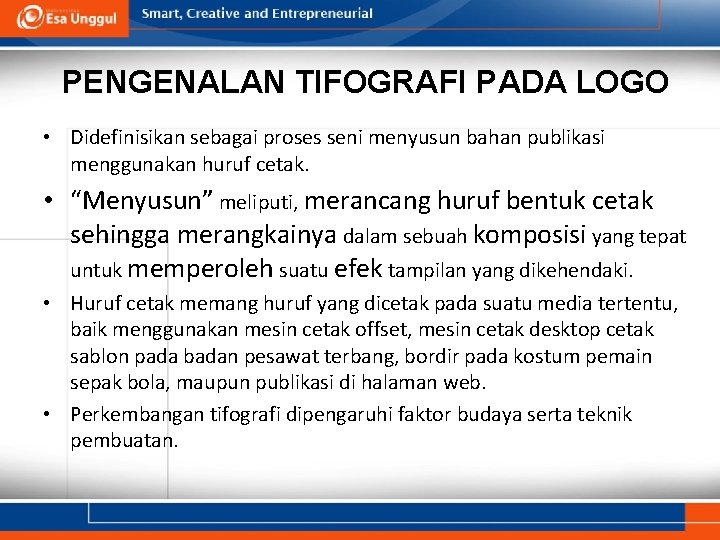 Esa Unggul

Smart, Creative and Entrepreneurial

PENGENALAN TIFOGRAFI PADA LOGO

• Didefinisikan sebagai proses seni menyusun bahan publikasi menggunakan huruf cetak.

• “Menyusun” meliputi, merancang huruf bentuk cetak sehingga merangkainya dalam sebuah komposisi yang tepat untuk memperoleh suatu efek tampilan yang dikehendaki.

• Huruf cetak memang huruf yang dicetak pada suatu media tertentu, baik menggunakan mesin cetak offset, mesin cetak desktop cetak sablon pada badan pesawat terbang, bordir pada kostum pemain sepak bola, maupun publikasi di halaman web.

• Perkembangan tifografi dipengaruhi faktor budaya serta teknik pembuatan.